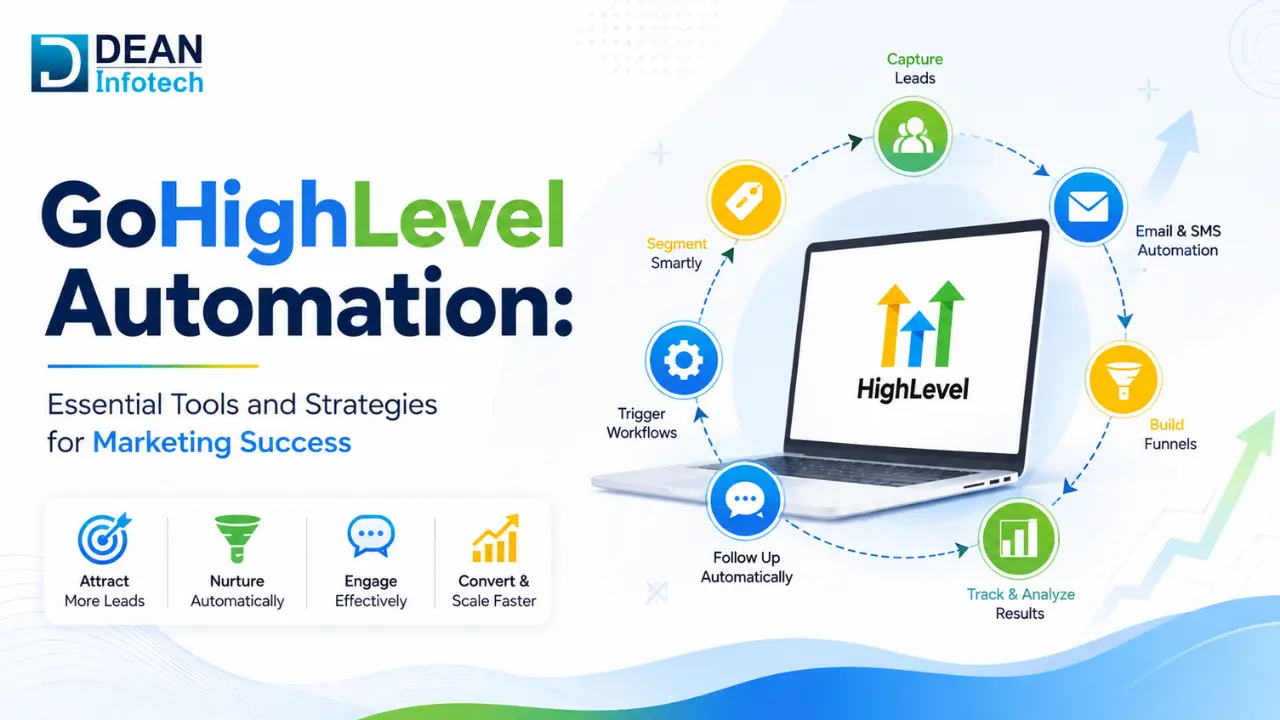 DEAN
Infotech

GoHighLevel Automation:

Essential Tools and Strategies for Marketing Success

Attract More Leads

Nurture Automatically

Engage Effectively

Convert & Scale Faster

Capture Leads

Email & SMS Automation

Build Funnels

Track & Analyze Results

Follow Up Automatically

Trigger Workflows

Segment Smartly

HighLevel